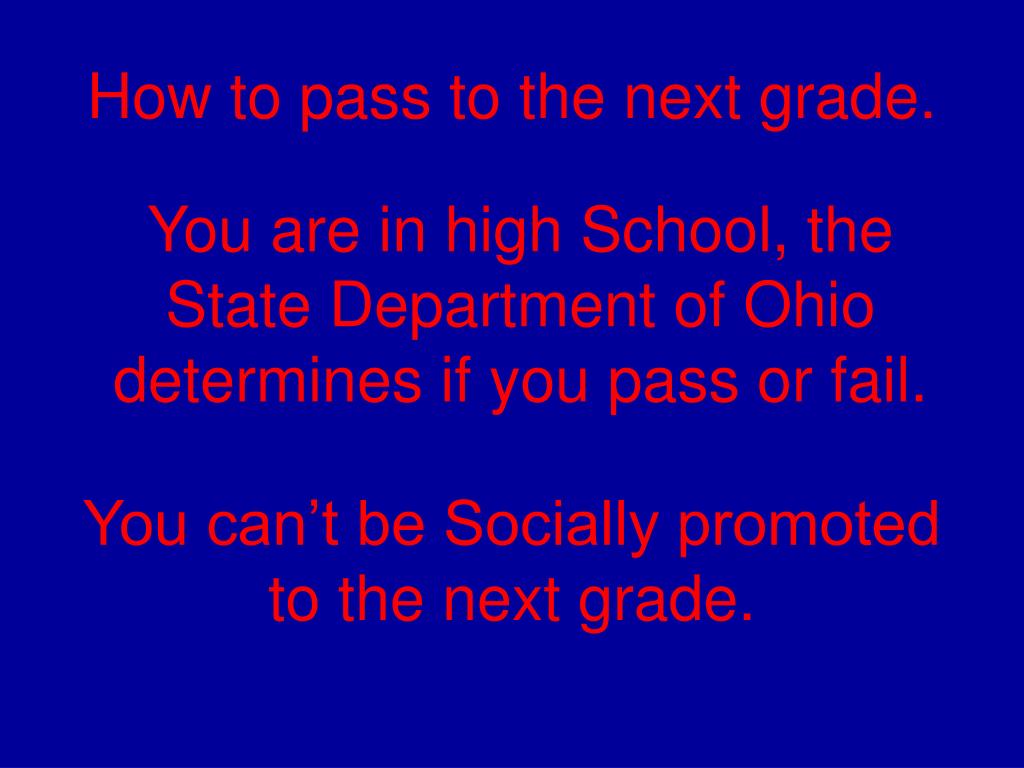 How to pass to the next grade.

You are in high School, the State Department of Ohio determines if you pass or fail.

You can’t be Socially promoted to the next grade.